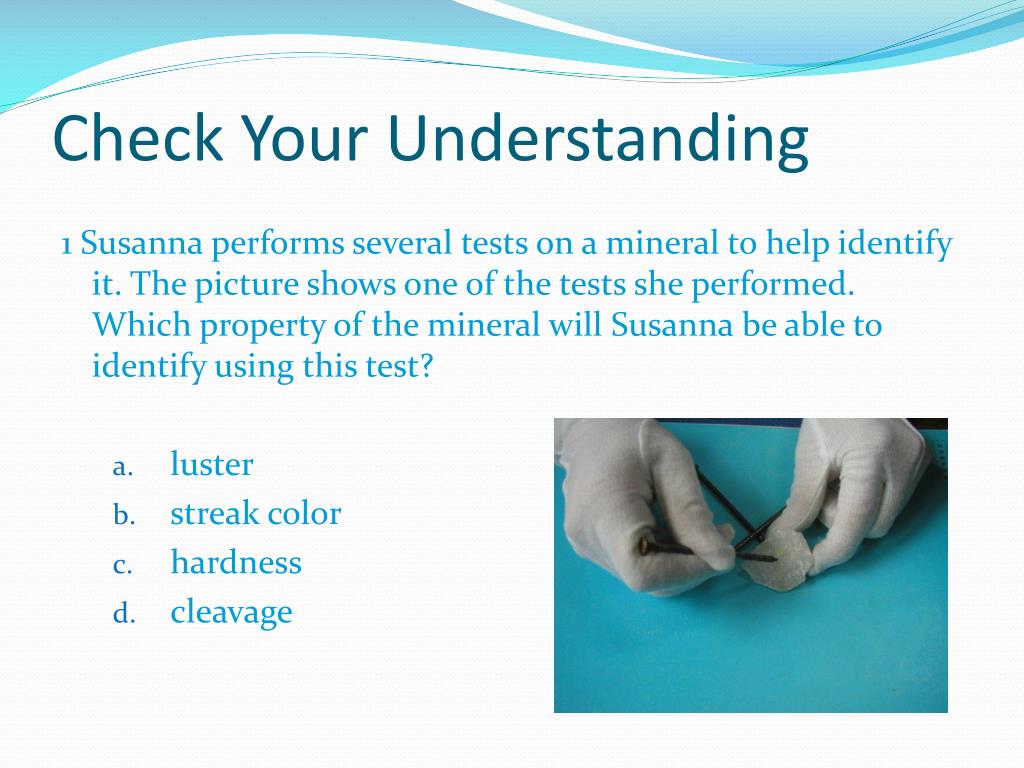 Check Your Understanding

1 Susanna performs several tests on a mineral to help identify it. The picture shows one of the tests she performed. Which property of the mineral will Susanna be able to identify using this test?

a. luster
b. streak color
c. hardness
d. cleavage